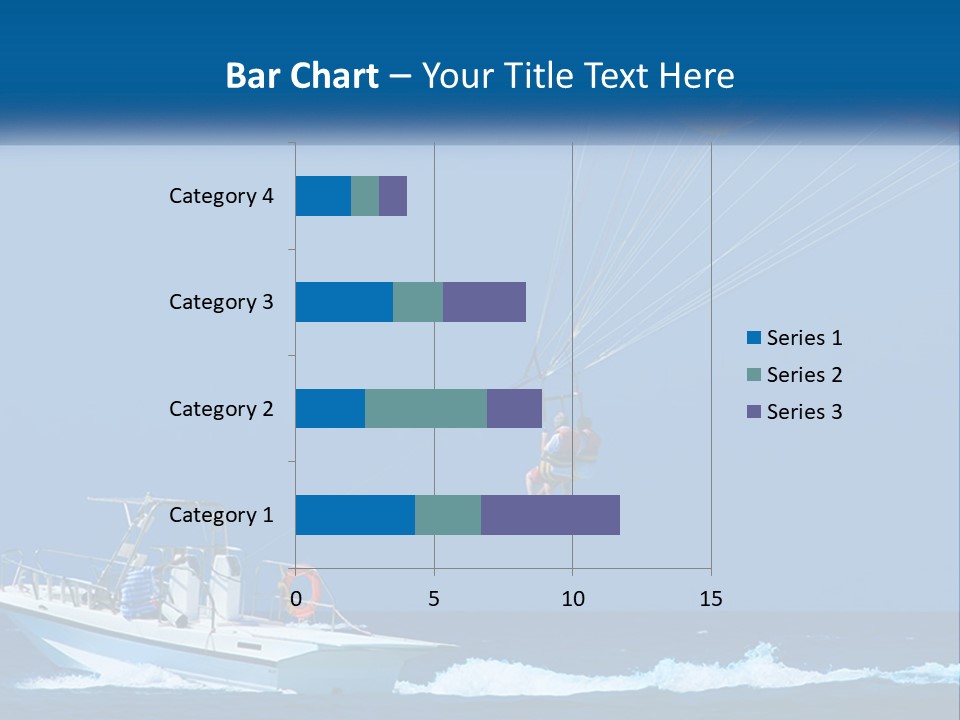 Bar Chart – Your Title Text Here

Category 4
Category 3
Category 2
Category 1

0
5
10
15

Series 1
Series 2
Series 3